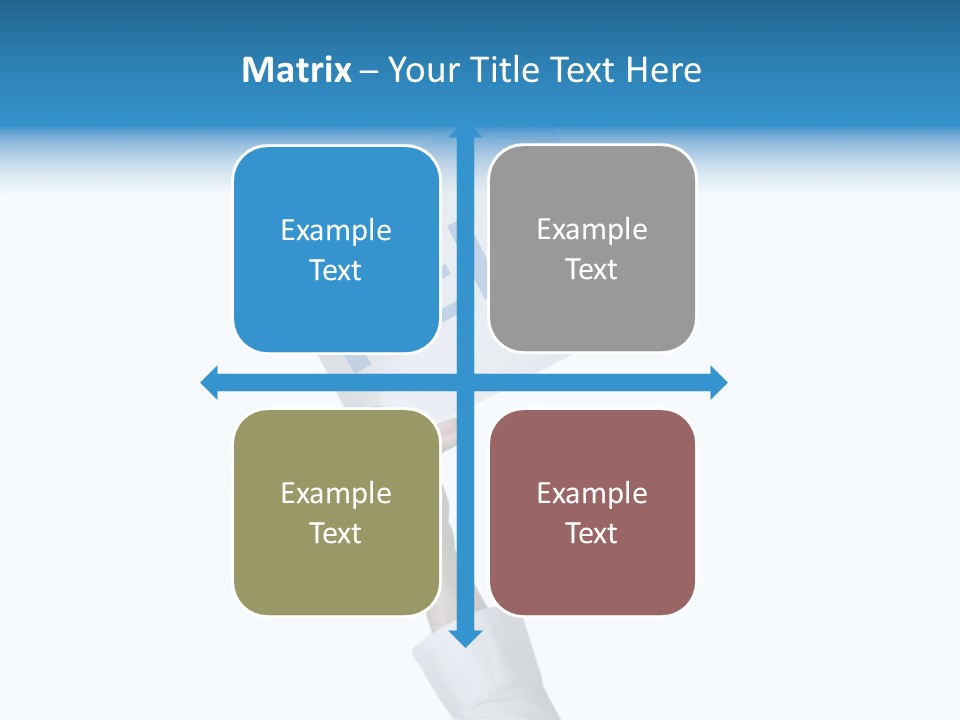 Matrix – Your Title Text Here

Example Text

Example Text

Example Text

Example Text